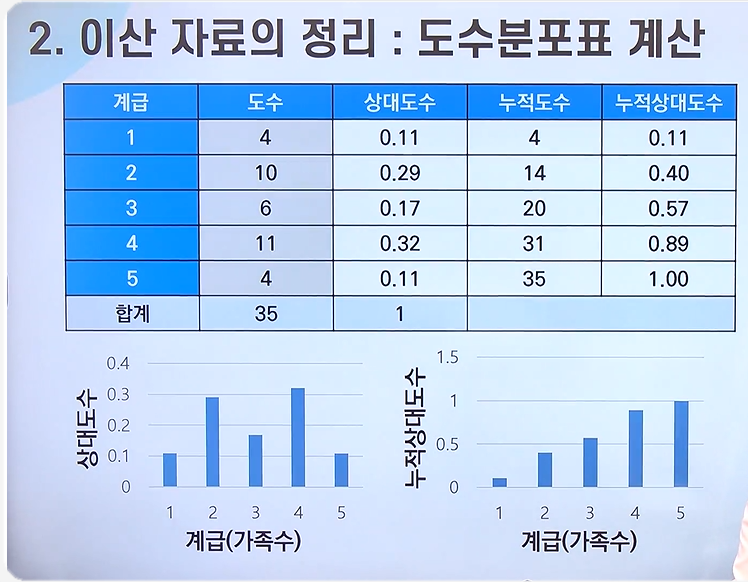 2. 이산 자료의 정리 : 도수분포표 계산

| 계급 | 도수 | 상대도수 | 누적도수 | 누적상대도수 |
|---|---|---|---|---|
| 1 | 4 | 0.11 | 4 | 0.11 |
| 2 | 10 | 0.29 | 14 | 0.40 |
| 3 | 6 | 0.17 | 20 | 0.57 |
| 4 | 11 | 0.32 | 31 | 0.89 |
| 5 | 4 | 0.11 | 35 | 1.00 |
| 합계 | 35 | 1 | | |

상대도수
0.4
0.3
0.2
0.1
0
1 2 3 4 5
계급(가족수)

누적상대도수
1.5
1
0.5
0
1 2 3 4 5
계급(가족수)